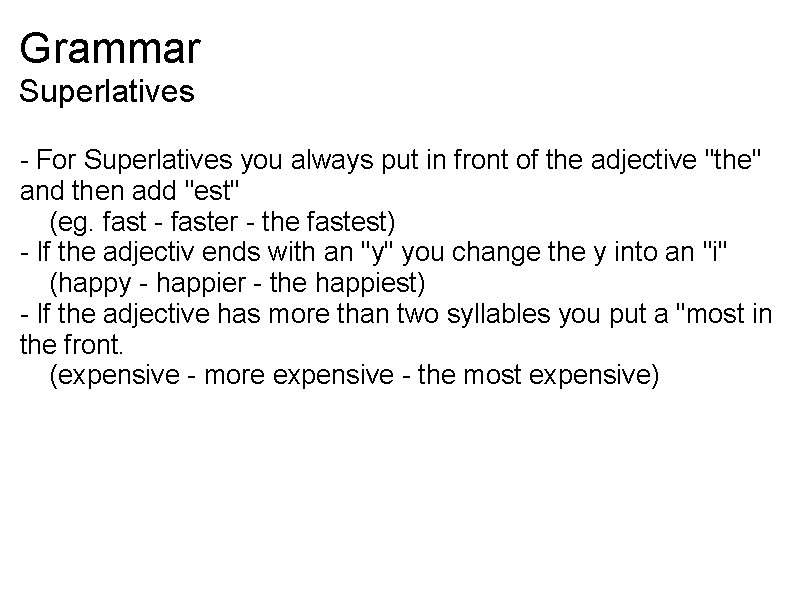 Grammar
Superlatives

- For Superlatives you always put in front of the adjective "the" and then add "est"
(eg. fast - faster - the fastest)
- If the adjectiv ends with an "y" you change the y into an "i"
(happy - happier - the happiest)
- If the adjective has more than two syllables you put a "most in the front.
(expensive - more expensive - the most expensive)